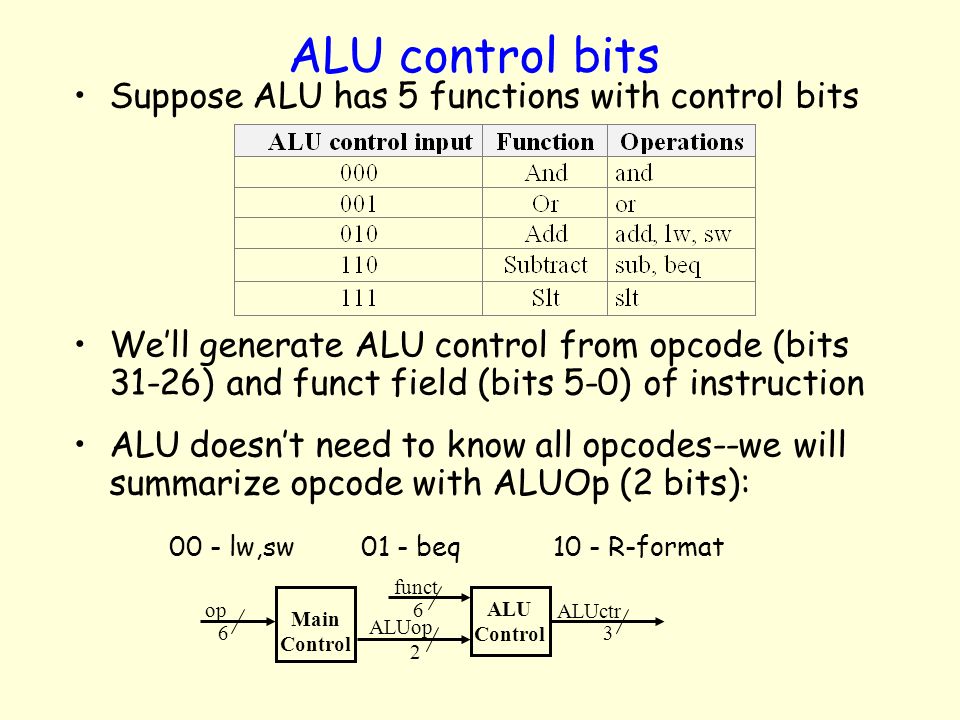 ALU control bits

• Suppose ALU has 5 functions with control bits

| ALU control input | Function | Operations |
|---|---|---|
| 000 | And | and |
| 001 | Or | or |
| 010 | Add | add, lw, sw |
| 110 | Subtract | sub, beq |
| 111 | Slt | slt |

• We'll generate ALU control from opcode (bits 31-26) and funct field (bits 5-0) of instruction

• ALU doesn't need to know all opcodes--we will summarize opcode with ALUOp (2 bits):

00 - lw,sw 01 - beq 10 - R-format

op 6 Main Control funct 6 ALUop 2 ALU Control ALUctr 3